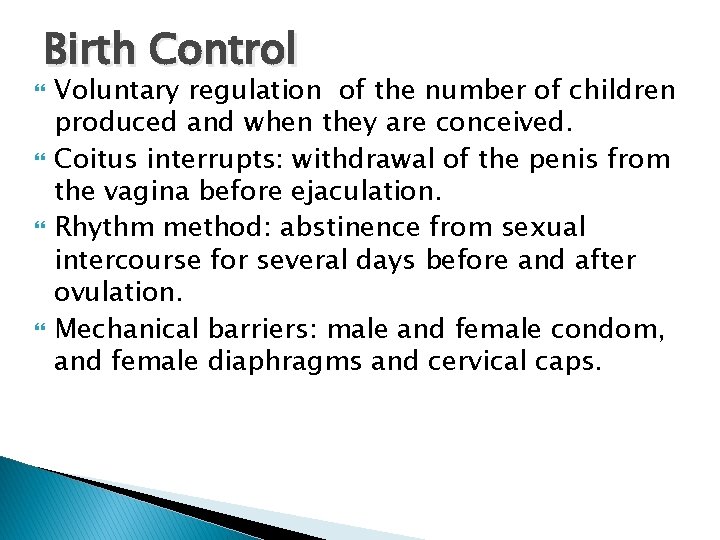 Birth Control

Voluntary regulation of the number of children produced and when they are conceived.

Coitus interrupts: withdrawal of the penis from the vagina before ejaculation.

Rhythm method: abstinence from sexual intercourse for several days before and after ovulation.

Mechanical barriers: male and female condom, and female diaphragms and cervical caps.